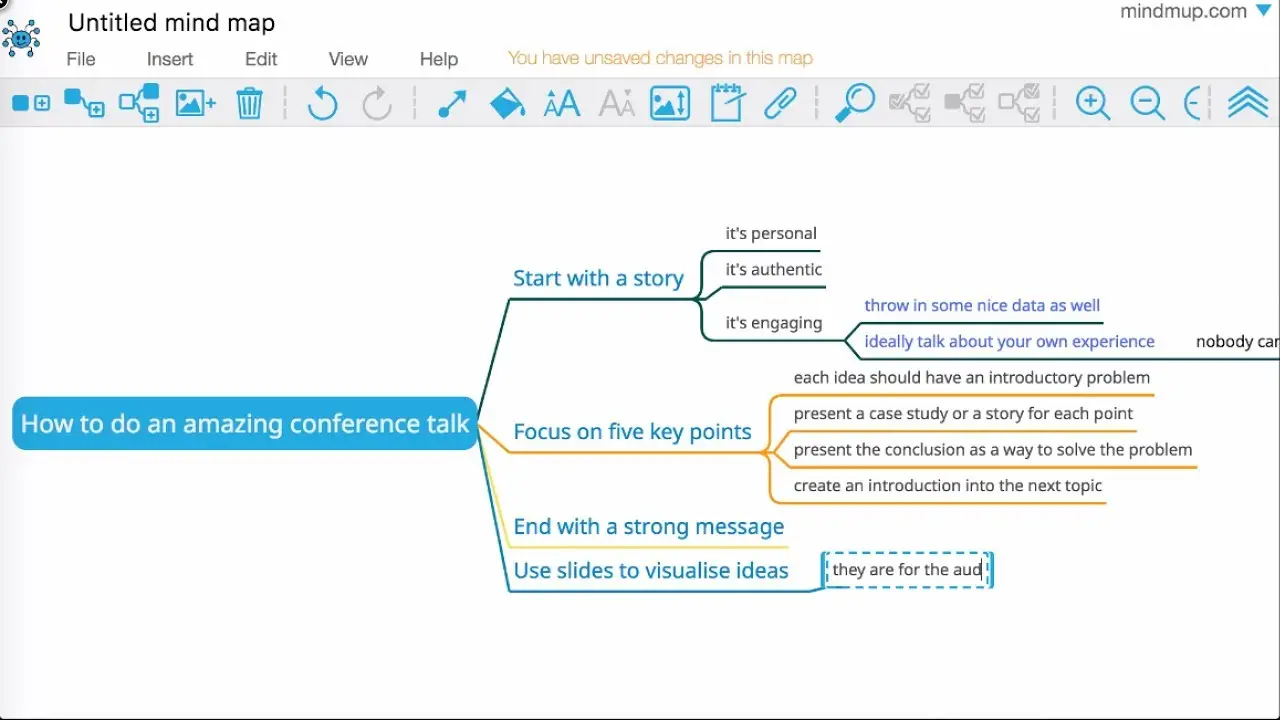 Untitled mind map

mindmup.com

File Insert Edit View Help You have unsaved changes in this map

How to do an amazing conference talk

Start with a story

it's personal

it's authentic

it's engaging

throw in some nice data as well

ideally talk about your own experience

nobody car

Focus on five key points

each idea should have an introductory problem

present a case study or a story for each point

present the conclusion as a way to solve the problem

create an introduction into the next topic

End with a strong message

Use slides to visualise ideas

they are for the aud